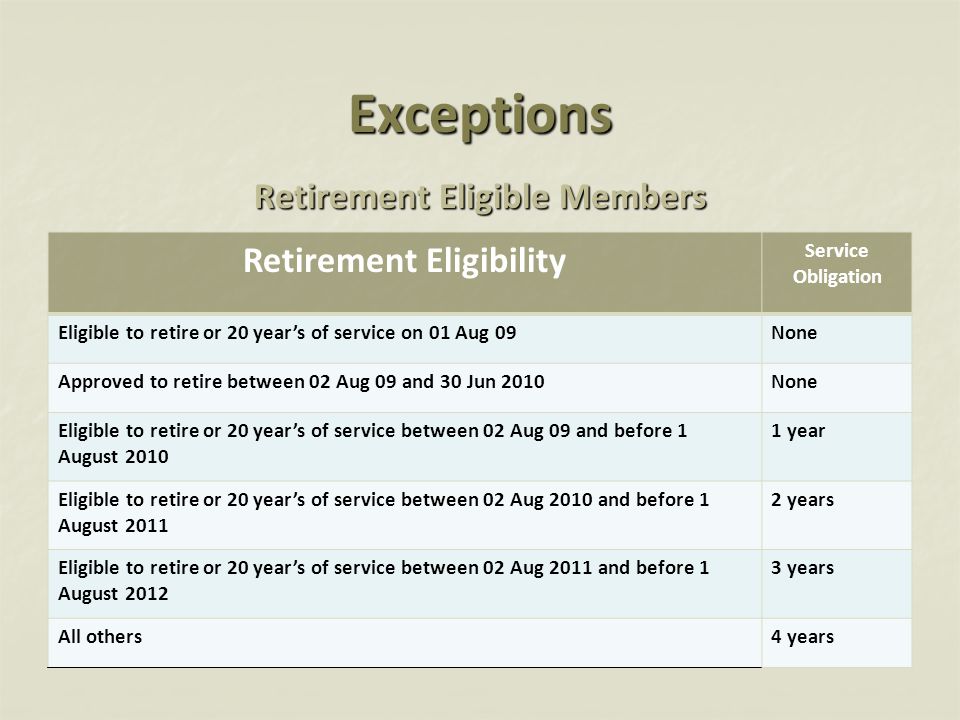 Exceptions

Retirement Eligible Members

| Retirement Eligibility | Service Obligation |
|---|---|
| Eligible to retire or 20 year’s of service on 01 Aug 09 | None |
| Approved to retire between 02 Aug 09 and 30 Jun 2010 | None |
| Eligible to retire or 20 year’s of service between 02 Aug 09 and before 1 August 2010 | 1 year |
| Eligible to retire or 20 year’s of service between 02 Aug 2010 and before 1 August 2011 | 2 years |
| Eligible to retire or 20 year’s of service between 02 Aug 2011 and before 1 August 2012 | 3 years |
| All others | 4 years |